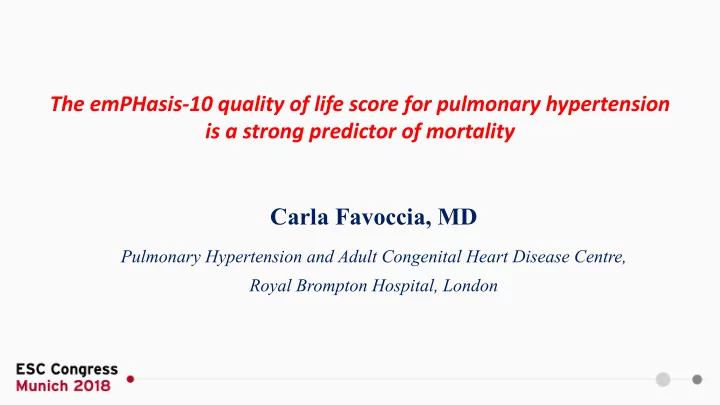 The emPHasis-10 quality of life score for pulmonary hypertension is a strong predictor of mortality

Carla Favoccia, MD

Pulmonary Hypertension and Adult Congenital Heart Disease Centre, Royal Brompton Hospital, London

ESC Congress
Munich 2018